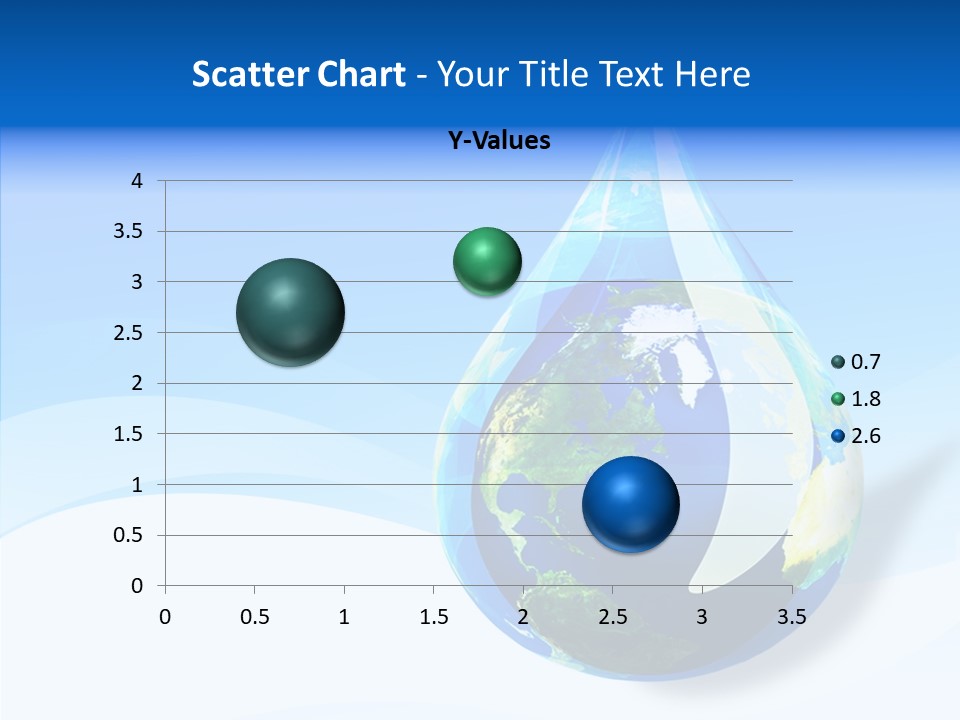 Scatter Chart - Your Title Text Here

Y-Values

4
3.5
3
2.5
2
1.5
1
0.5
0

0 0.5 1 1.5 2 2.5 3 3.5

0.7
1.8
2.6